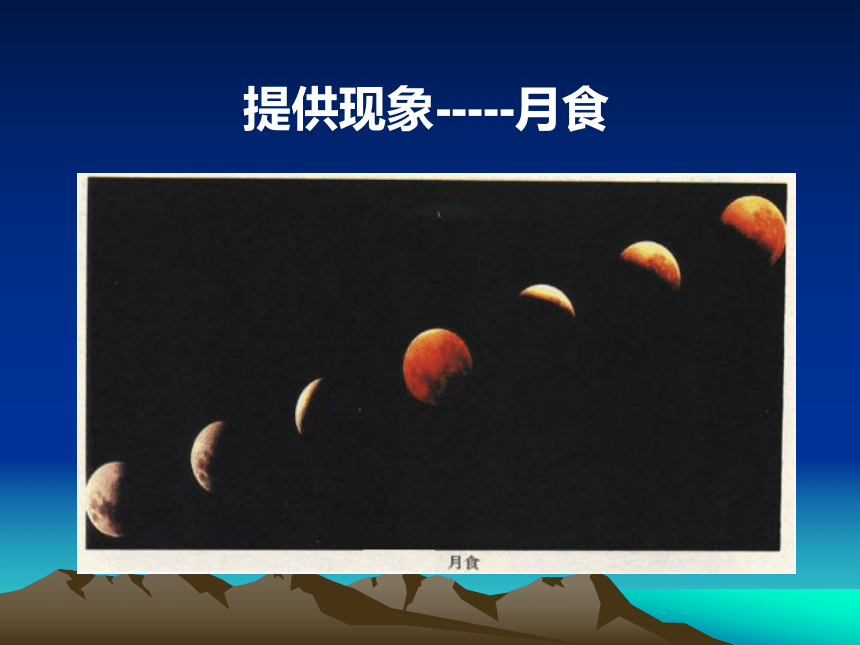 提供现象-----月食

月食